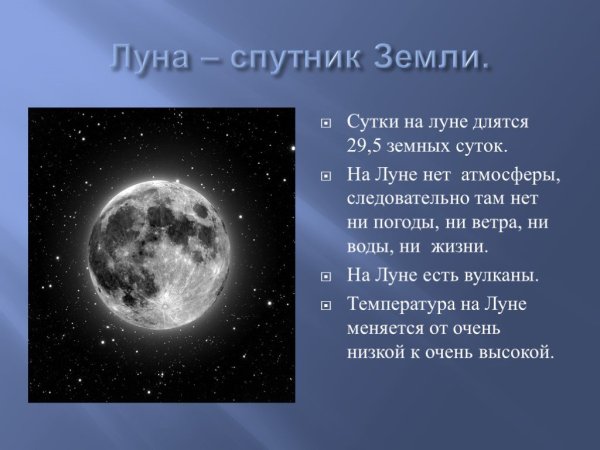 Луна – спутник Земли.

Сутки на луне длятся 29,5 земных суток.

На Луне нет атмосферы, следовательно там нет ни погоды, ни ветра, ни воды, ни жизни.

На Луне есть вулканы.

Температура на Луне меняется от очень низкой к очень высокой.